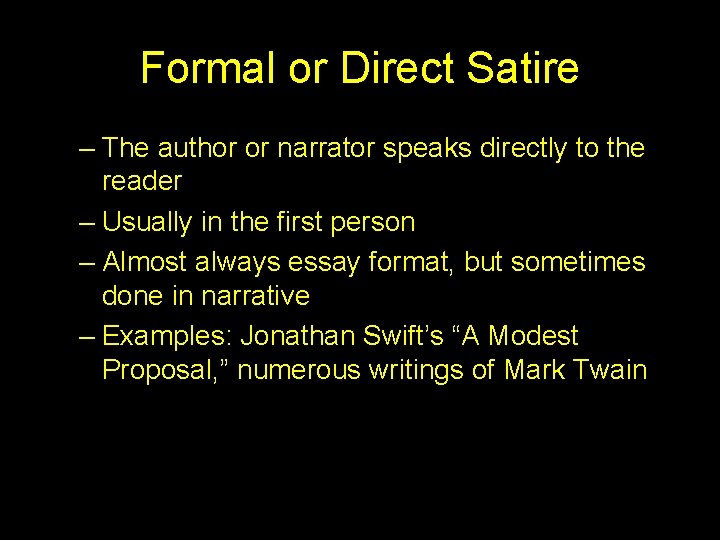 Formal or Direct Satire

– The author or narrator speaks directly to the reader

– Usually in the first person

– Almost always essay format, but sometimes done in narrative

– Examples: Jonathan Swift’s “A Modest Proposal,” numerous writings of Mark Twain